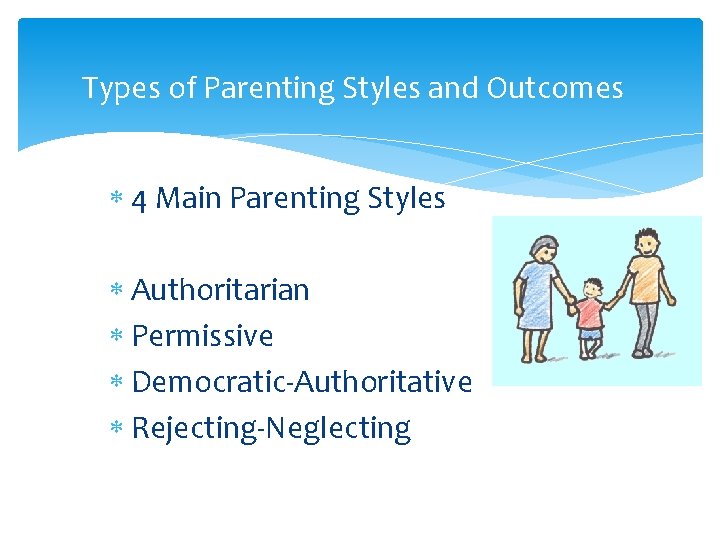 Types of Parenting Styles and Outcomes

* 4 Main Parenting Styles

* Authoritarian
* Permissive
* Democratic-Authoritative
* Rejecting-Neglecting